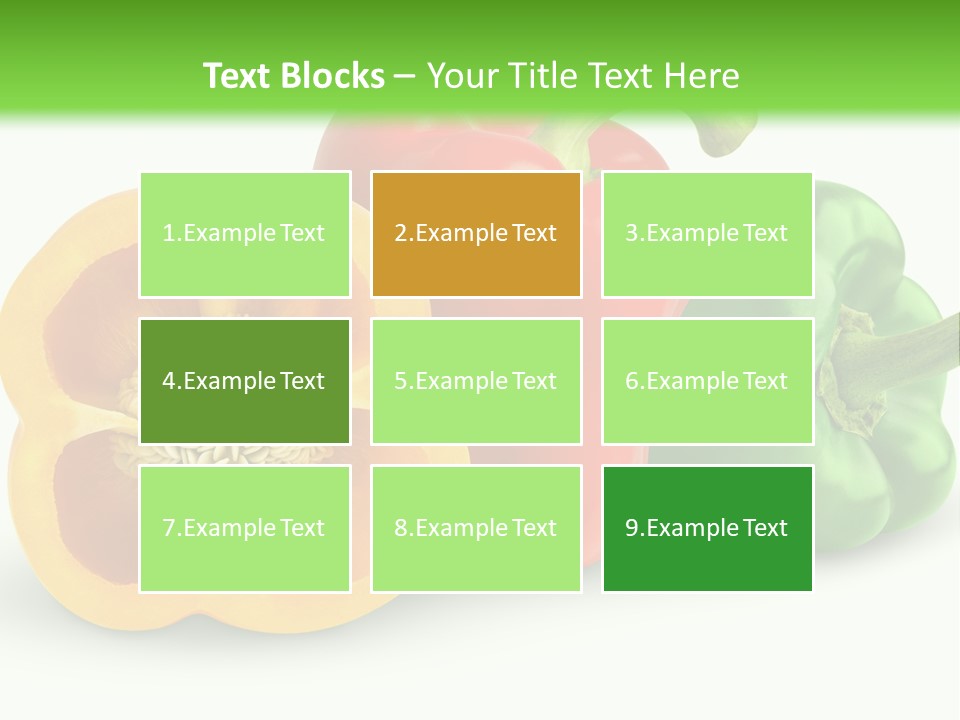 Text Blocks – Your Title Text Here

1.Example Text

2.Example Text

3.Example Text

4.Example Text

5.Example Text

6.Example Text

7.Example Text

8.Example Text

9.Example Text